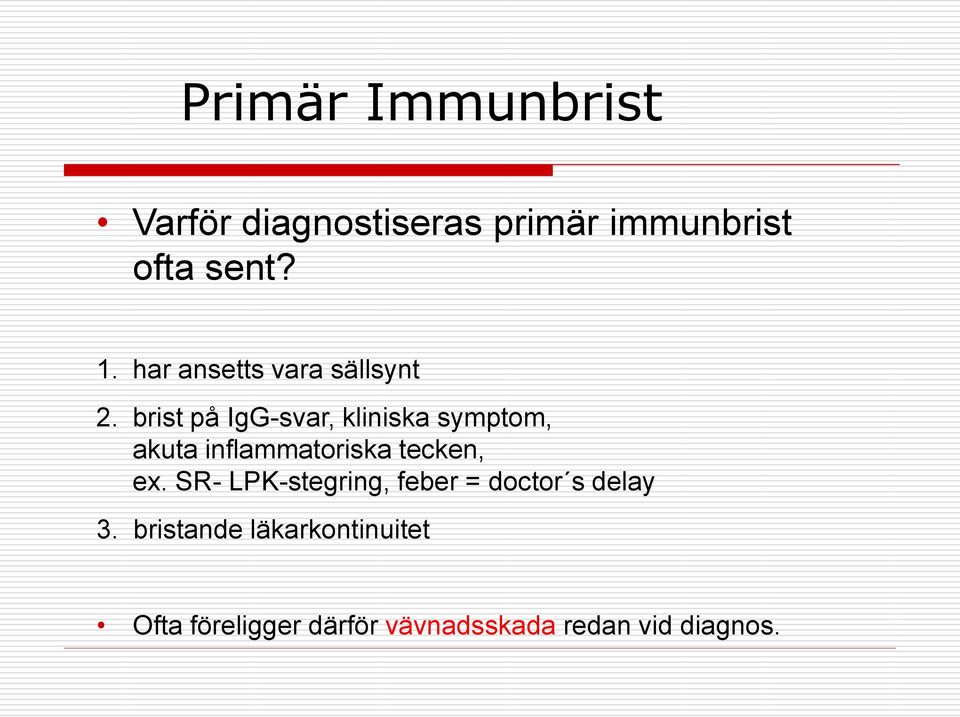 Primär Immunbrist

• Varför diagnostiseras primär immunbrist ofta sent?

1. har ansetts vara sällsynt
2. brist på IgG-svar, kliniska symptom, akuta inflammatoriska tecken, ex. SR- LPK-stegring, feber = doctor´s delay
3. bristande läkarkontinuitet

• Ofta föreligger därför vävnadsskada redan vid diagnos.